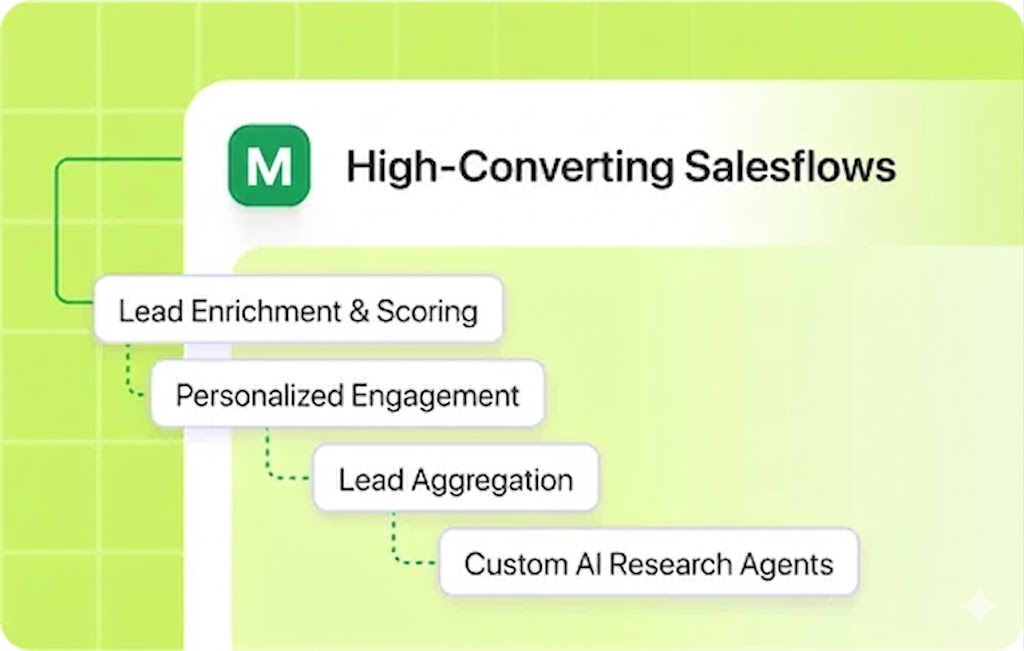 M

High-Converting Salesflows

Lead Enrichment & Scoring

Personalized Engagement

Lead Aggregation

Custom AI Research Agents